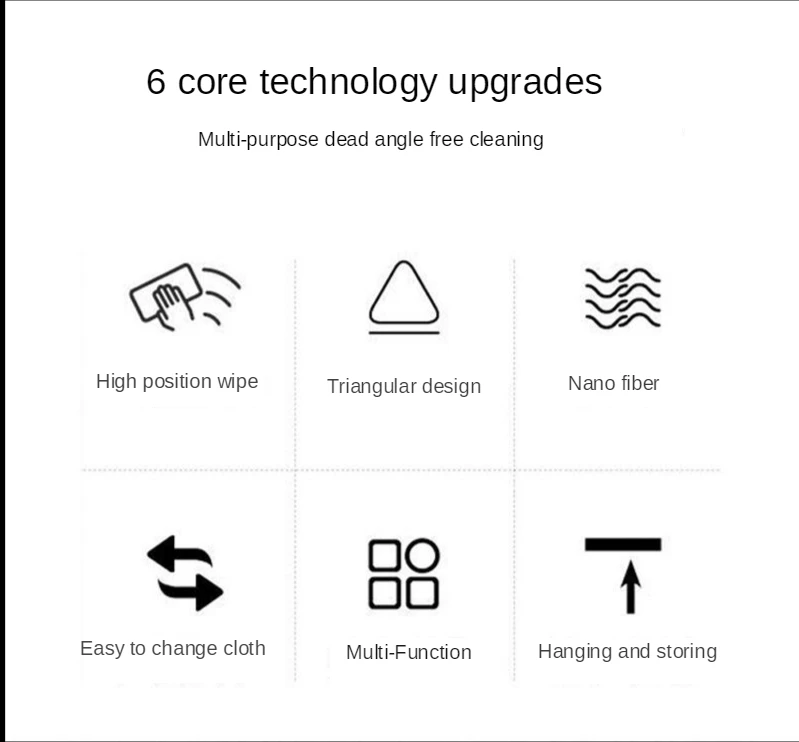 6 core technology upgrades

Multi-purpose dead angle free cleaning

High position wipe

Triangular design

Nano fiber

Easy to change cloth

Multi-Function

Hanging and storing